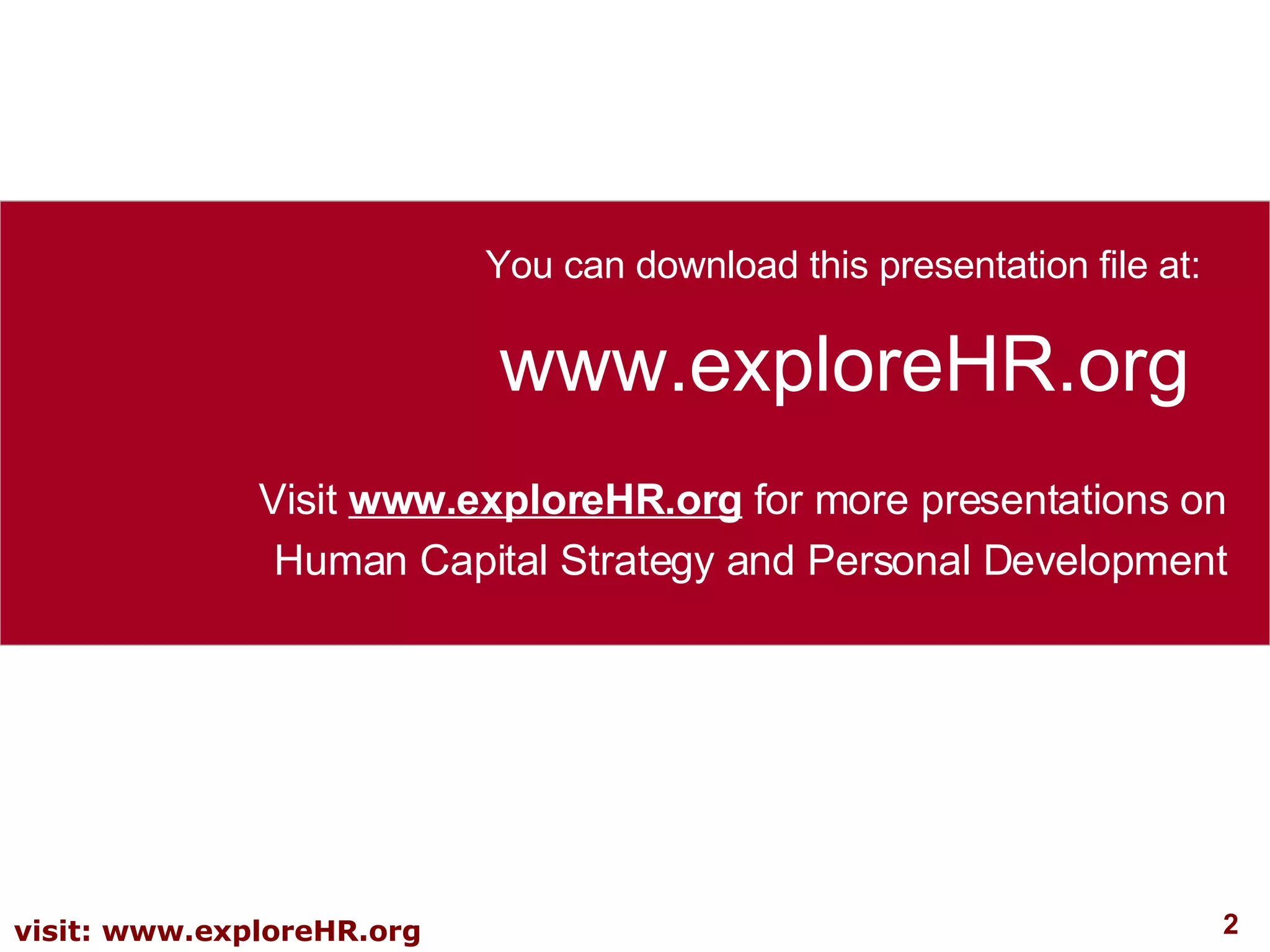 You can download this presentation file at:

www.exploreHR.org

Visit www.exploreHR.org for more presentations on Human Capital Strategy and Personal Development

visit: www.exploreHR.org

2